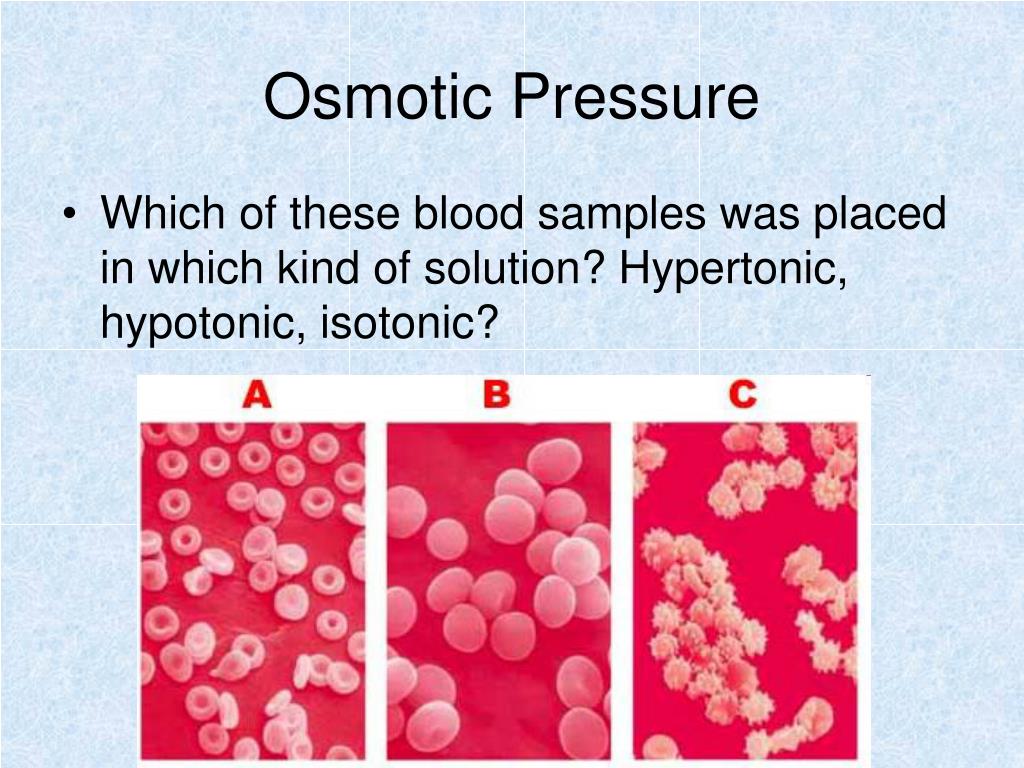 Osmotic Pressure

• Which of these blood samples was placed in which kind of solution? Hypertonic, hypotonic, isotonic?

A

B

C